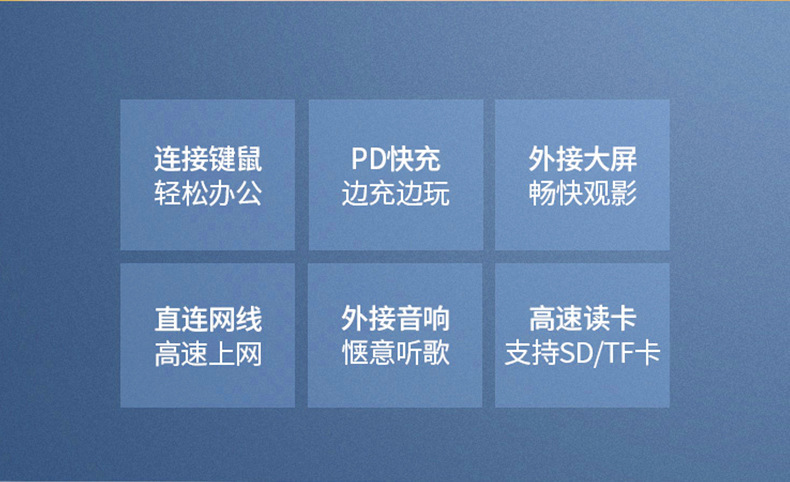 连接键鼠
轻松办公

PD快充
边充边玩

外接大屏
畅快观影

直连网线
高速上网

外接音响
惬意听歌

高速读卡
支持SD/TF卡